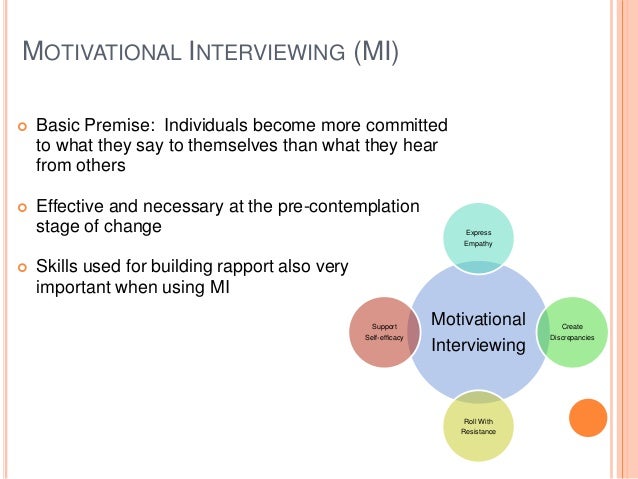 MOTIVATIONAL INTERVIEWING (MI)

Basic Premise: Individuals become more committed to what they say to themselves than what they hear from others

Effective and necessary at the pre-contemplation stage of change

Skills used for building rapport also very important when using MI

Express Empathy

Support Self-efficacy

Motivational Interviewing

Create Discrepancies

Roll With Resistance